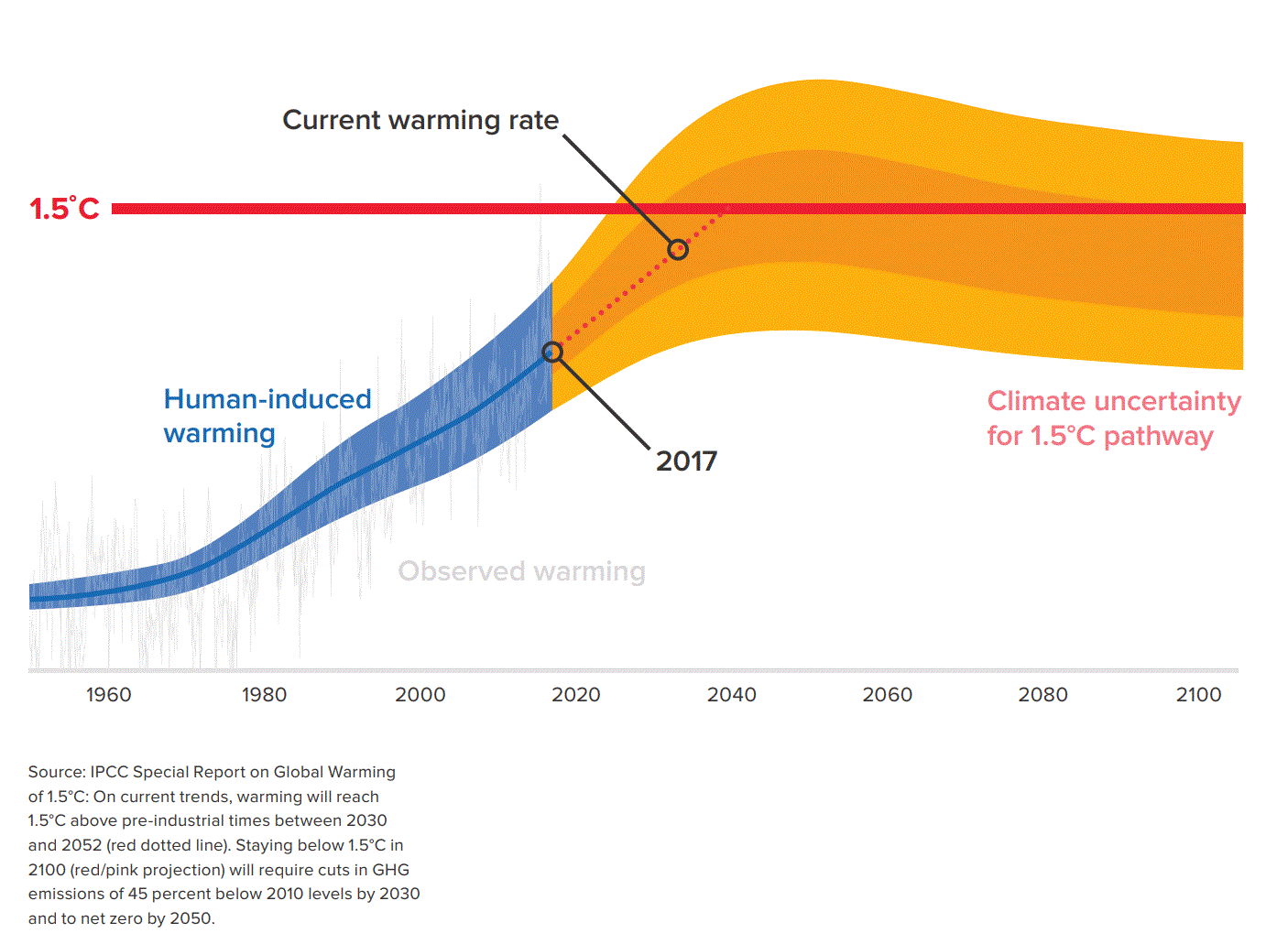 Current warming rate

1.5°C

Human-induced warming

2017

Climate uncertainty for 1.5°C pathway

Observed warming

1960 1980 2000 2020 2040 2060 2080 2100

Source: IPCC Special Report on Global Warming of 1.5°C: On current trends, warming will reach 1.5°C above pre-industrial times between 2030 and 2052 (red dotted line). Staying below 1.5°C in 2100 (red/pink projection) will require cuts in GHG emissions of 45 percent below 2010 levels by 2030 and to net zero by 2050.